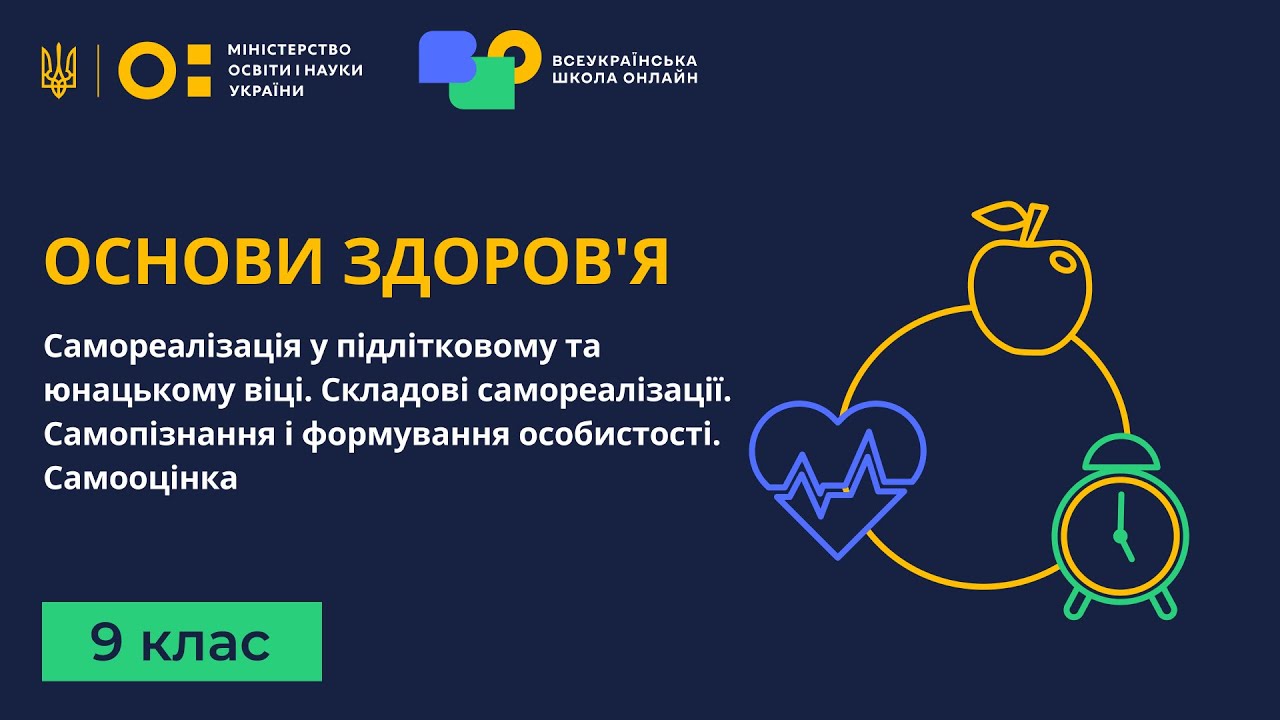 МІНІСТЕРСТВО ОСВІТИ І НАУКИ УКРАЇНИ

ВСЕУКРАЇНСЬКА ШКОЛА ОНЛАЙН

ОСНОВИ ЗДОРОВ'Я

Самореалізація у підлітковому та юнацькому віці. Складові самореалізації. Самопізнання і формування особистості. Самооцінка

9 клас